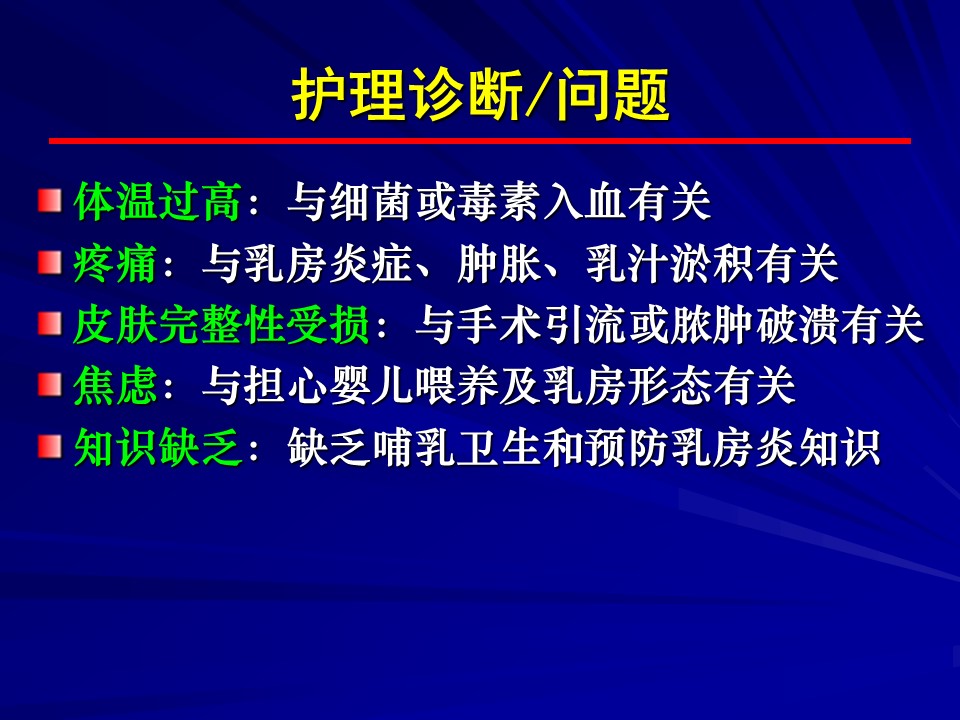 护理诊断/问题

体温过高：与细菌或毒素入血有关
疼痛：与乳房炎症、肿胀、乳汁淤积有关
皮肤完整性受损：与手术引流或脓肿破溃有关
焦虑：与担心婴儿喂养及乳房形态有关
知识缺乏：缺乏哺乳卫生和预防乳房炎知识